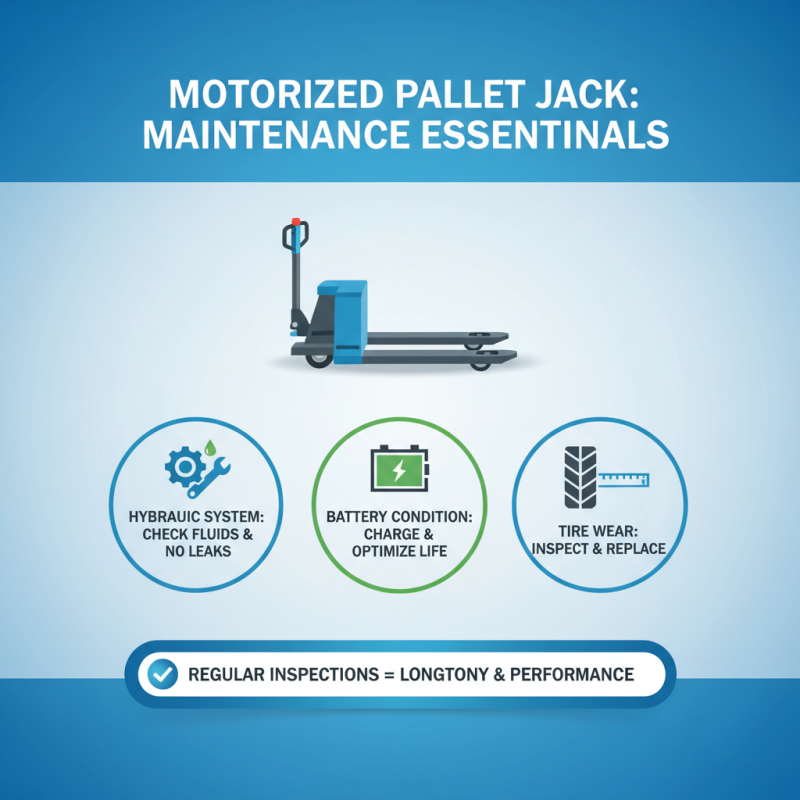 MOTORIZED PALLET JACK: MAINTENANCE ESSENTINALS

HYBRAUIC SYSTEM: CHECK FLUIDS & NO LEAKS

BATTERY CONDITION: CHARGE & OPTIMIZE LIFE

TIRE WEAR: INSPECT & REPLACE

REGULAR INSPECTIONS = LONGTONY & PERFORMANCE